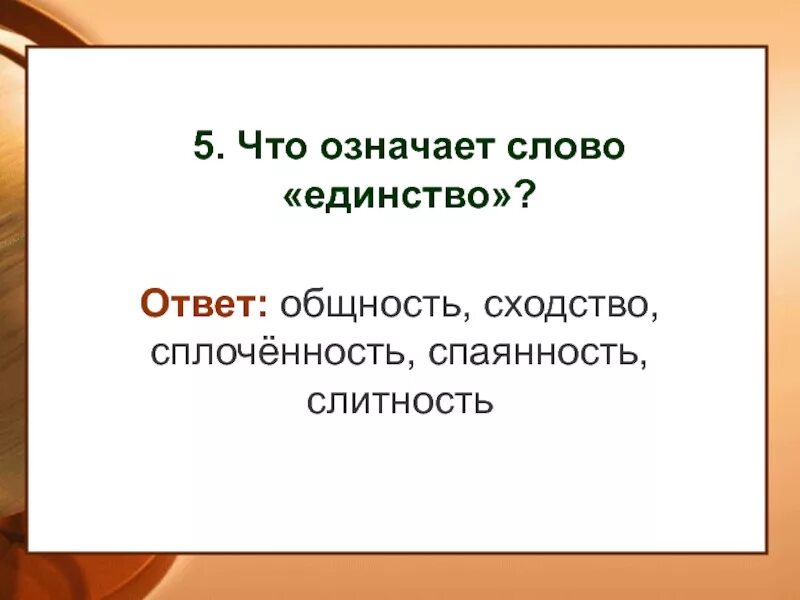 5. Что означает слово «единство»?

Ответ: общность, сходство, сплочённость, спаянность, слитность